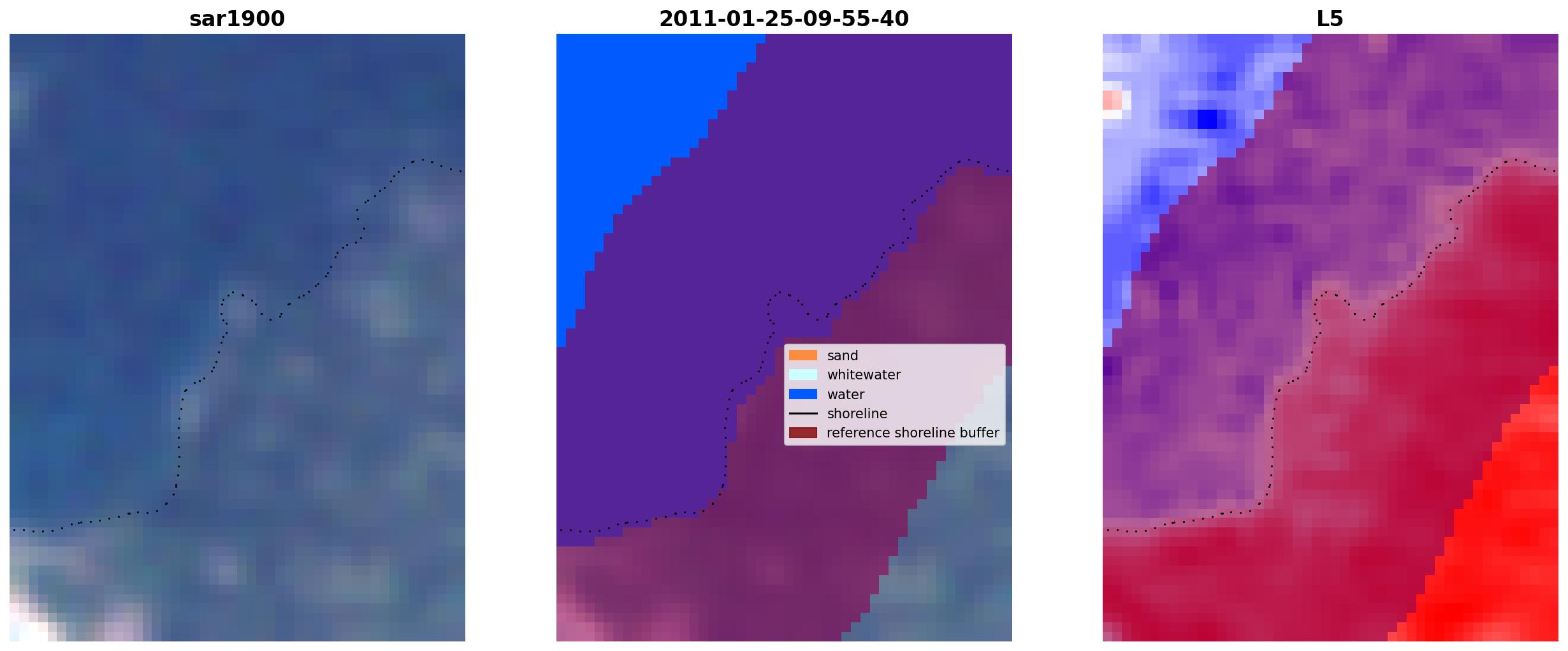 sar1900

2011-01-25-09-55-40

sand
whitewater
water
shoreline
reference shoreline buffer

L5